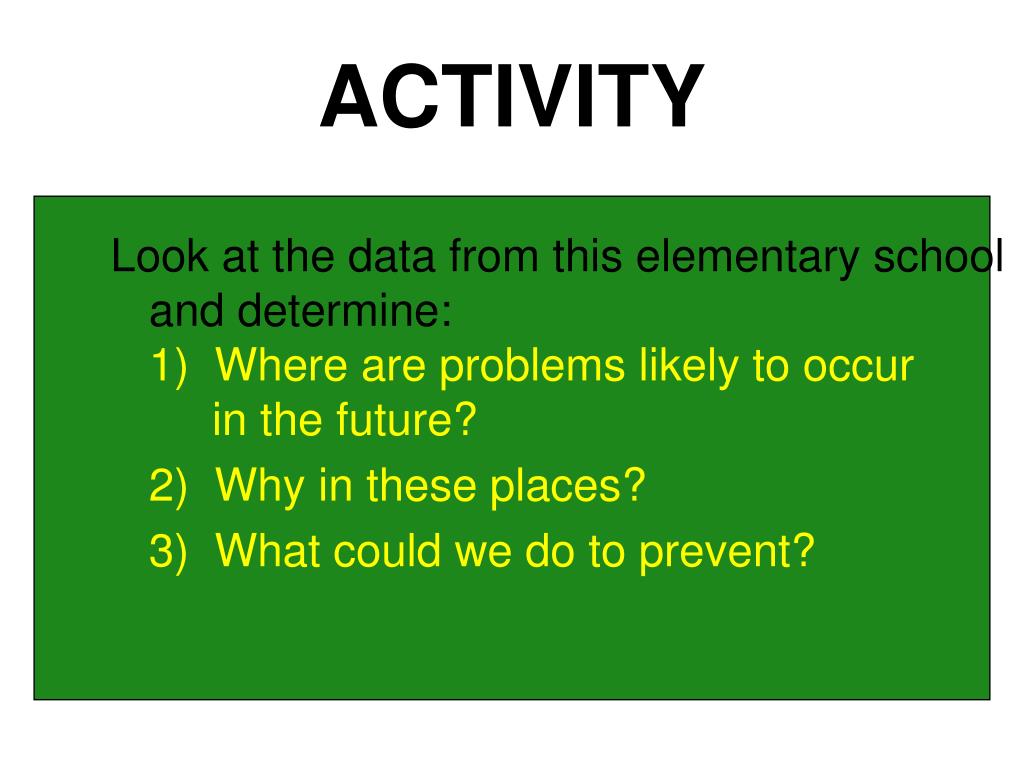 ACTIVITY

Look at the data from this elementary school and determine:
1) Where are problems likely to occur in the future?
2) Why in these places?
3) What could we do to prevent?